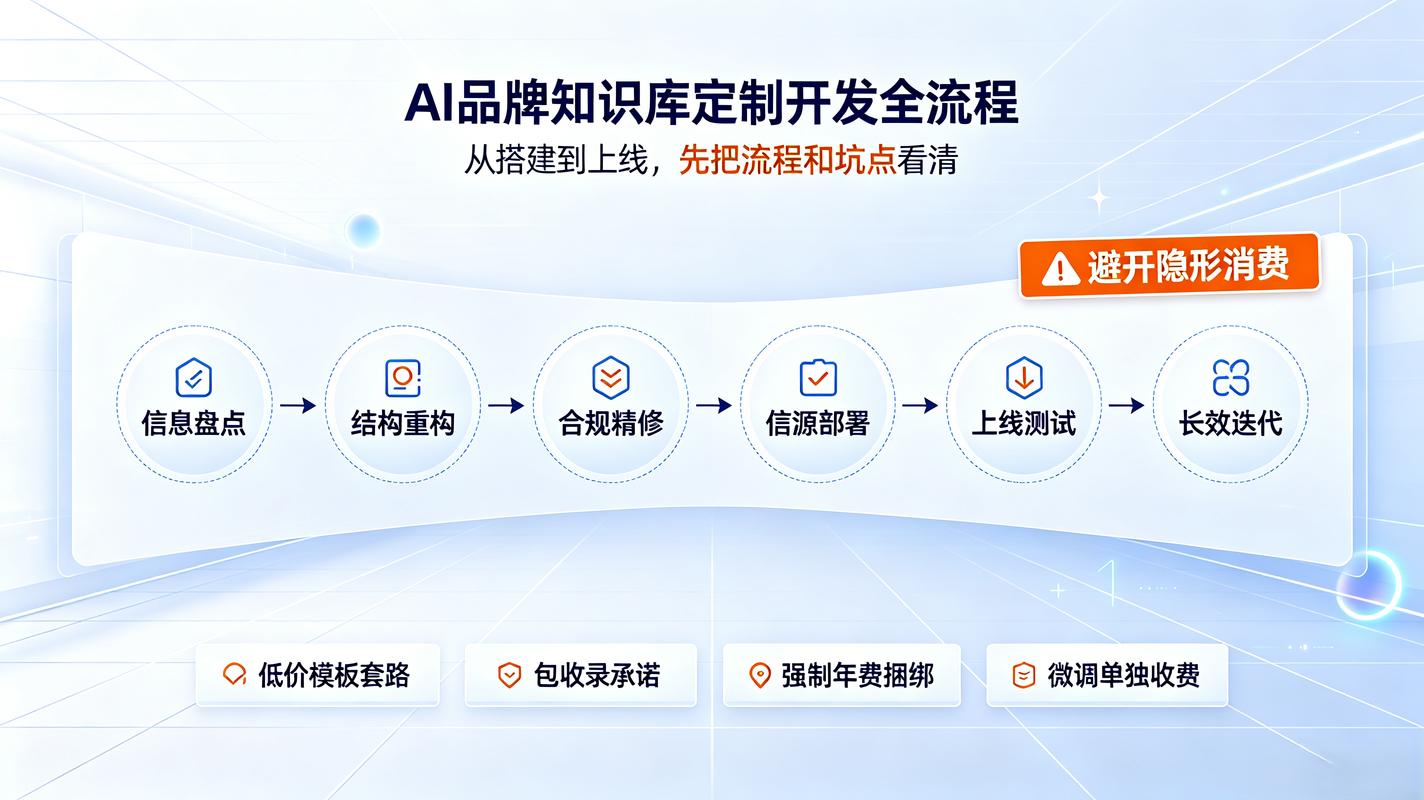 AI品牌知识库定制开发全流程

从搭建到上线，先把流程和坑点看清

避开隐形消费

信息盘点 → 结构重构 → 合规精修 → 信源部署 → 上线测试 → 长效迭代

低价模板套路

包收录承诺

强制年费捆绑

微调单独收费